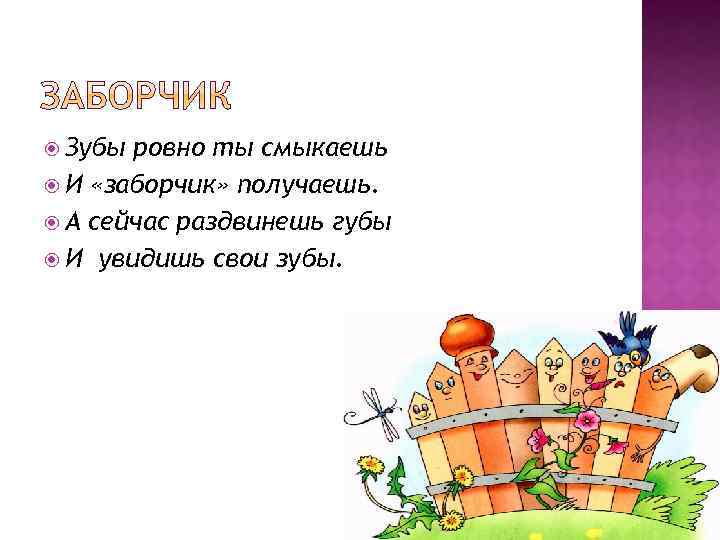 ЗАБОРЧИК

Зубы ровно ты смыкаешь
И «заборчик» получаешь.
А сейчас раздвинешь губы
И увидишь свои зубы.